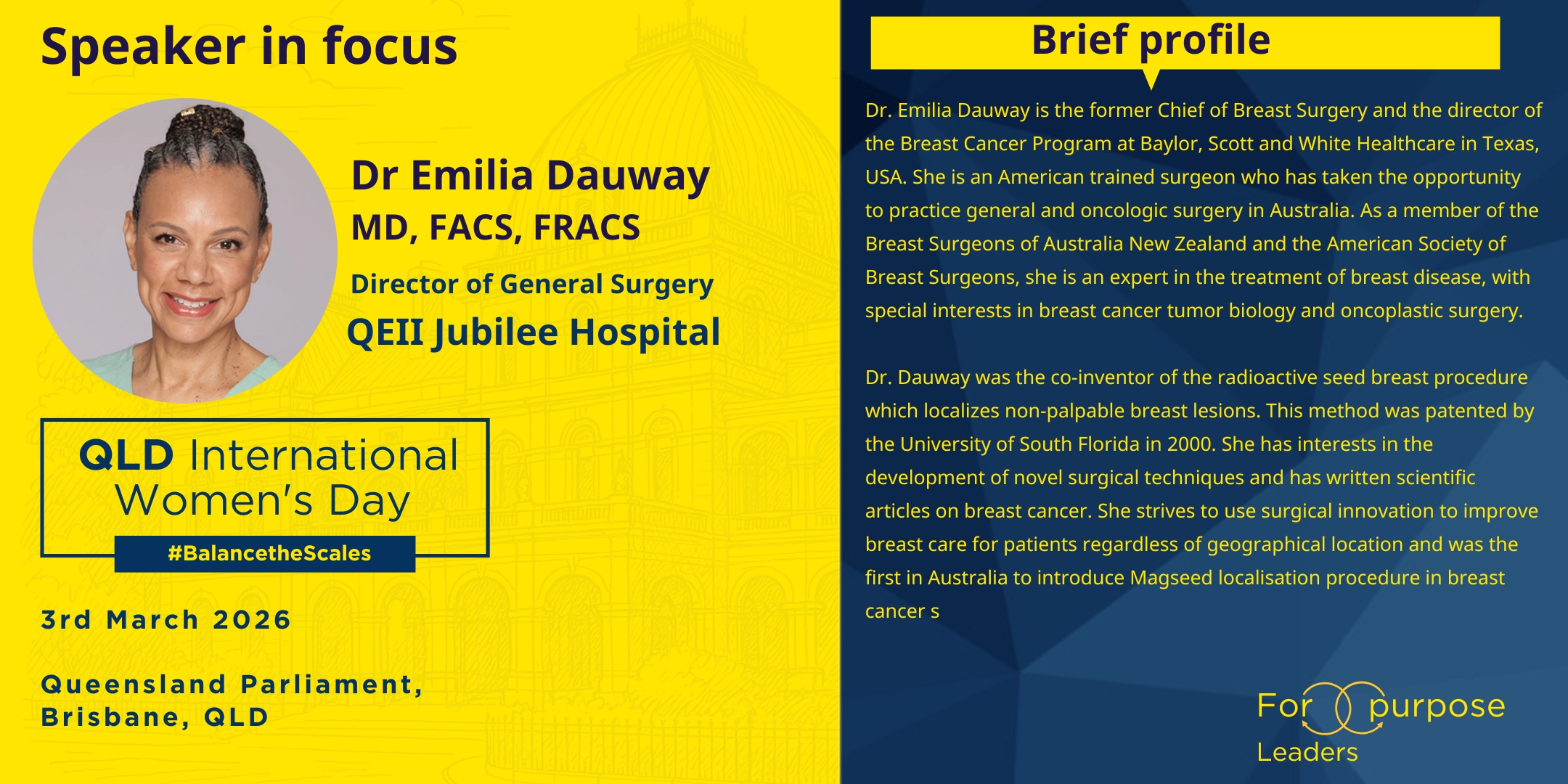 Speaker in focus

Dr Emilia Dauway
MD, FACS, FRACS
Director of General Surgery
QEII Jubilee Hospital

QLD International Women's Day
#BalancetheScales

3rd March 2026

Queensland Parliament, Brisbane, QLD

Brief profile

Dr. Emilia Dauway is the former Chief of Breast Surgery and the director of the Breast Cancer Program at Baylor, Scott and White Healthcare in Texas, USA. She is an American trained surgeon who has taken the opportunity to practice general and oncologic surgery in Australia. As a member of the Breast Surgeons of Australia New Zealand and the American Society of Breast Surgeons, she is an expert in the treatment of breast disease, with special interests in breast cancer tumor biology and oncoplastic surgery.

Dr. Dauway was the co-inventor of the radioactive seed breast procedure which localizes non-palpable breast lesions. This method was patented by the University of South Florida in 2000. She has interests in the development of novel surgical techniques and has written scientific articles on breast cancer. She strives to use surgical innovation to improve breast care for patients regardless of geographical location and was the first in Australia to introduce Magseed localisation procedure in breast cancer s

For purpose
Leaders